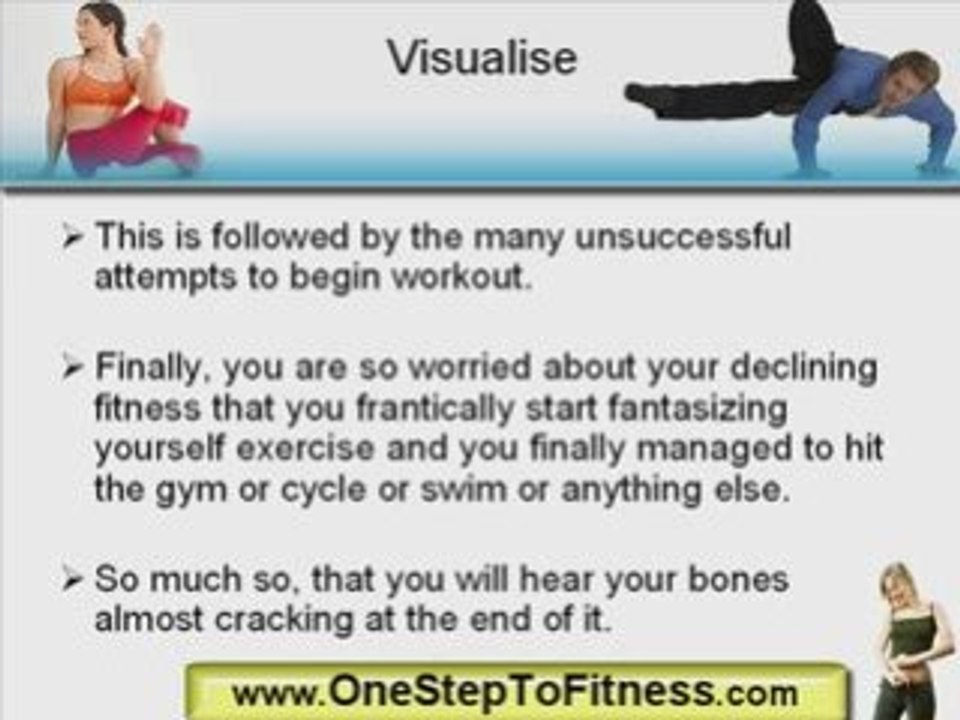 Visualise

➢ This is followed by the many unsuccessful attempts to begin workout.

➢ Finally, you are so worried about your declining fitness that you frantically start fantasizing yourself exercise and you finally managed to hit the gym or cycle or swim or anything else.

➢ So much so, that you will hear your bones almost cracking at the end of it.

www.OneStepToFitness.com